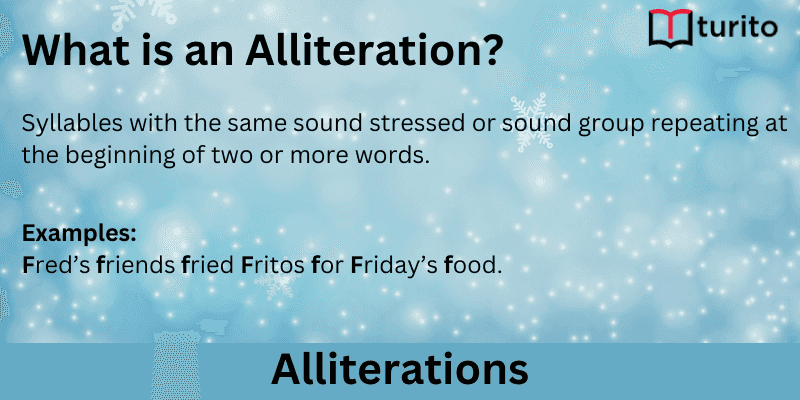 turito

What is an Alliteration?

Syllables with the same sound stressed or sound group repeating at the beginning of two or more words.

Examples:
Fred's friends fried Fritos for Friday's food.

Alliterations